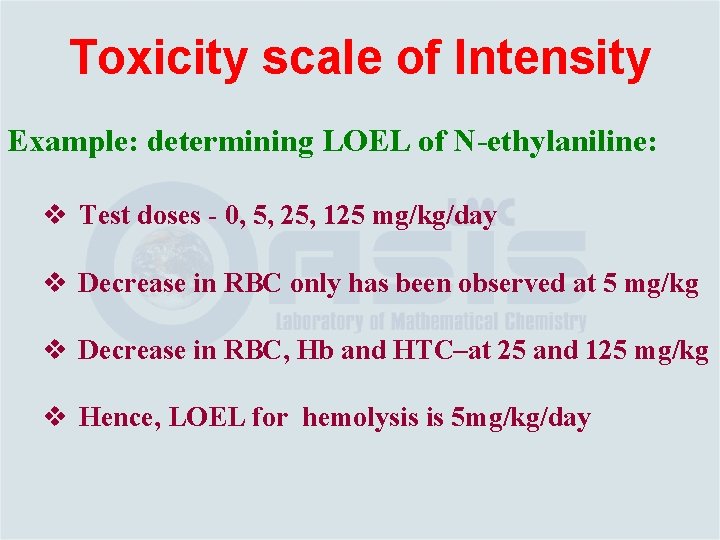 Toxicity scale of Intensity

Example: determining LOEL of N-ethylaniline:

❖ Test doses - 0, 5, 25, 125 mg/kg/day

❖ Decrease in RBC only has been observed at 5 mg/kg

❖ Decrease in RBC, Hb and HTC–at 25 and 125 mg/kg

❖ Hence, LOEL for hemolysis is 5mg/kg/day

LMC OASIS
Laboratory of Mathematical Chemistry